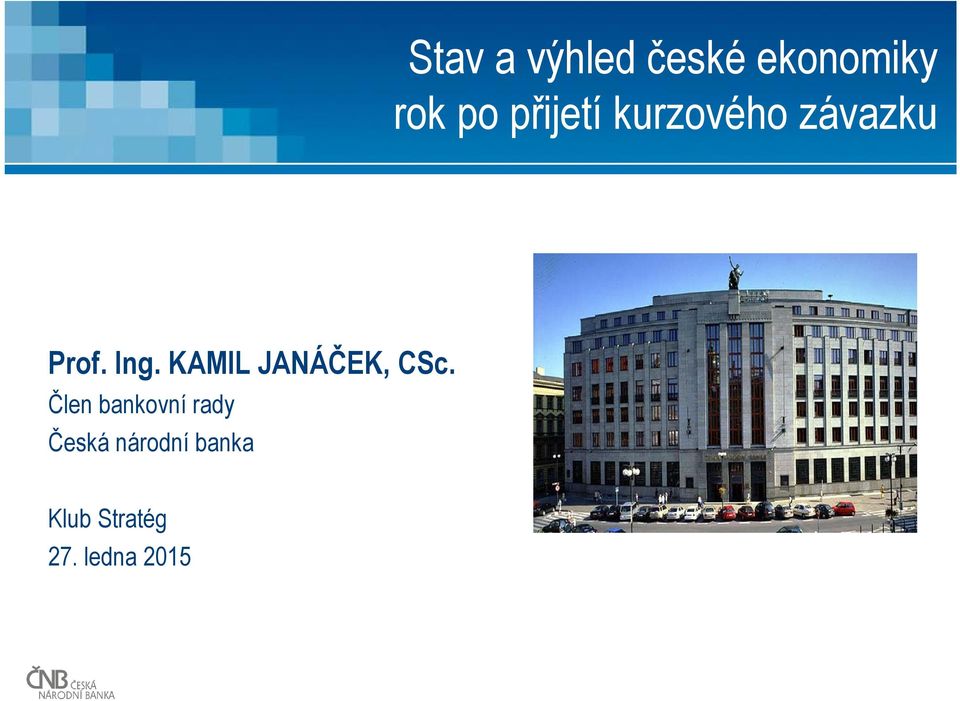 Stav a výhled české ekonomiky rok po přijetí kurzového závazku

Prof. Ing. KAMIL JANÁČEK, CSc.
Člen bankovní rady
Česká národní banka

Klub Stratég
27. ledna 2015

ČNB ČESKÁ NÁRODNÍ BANKA